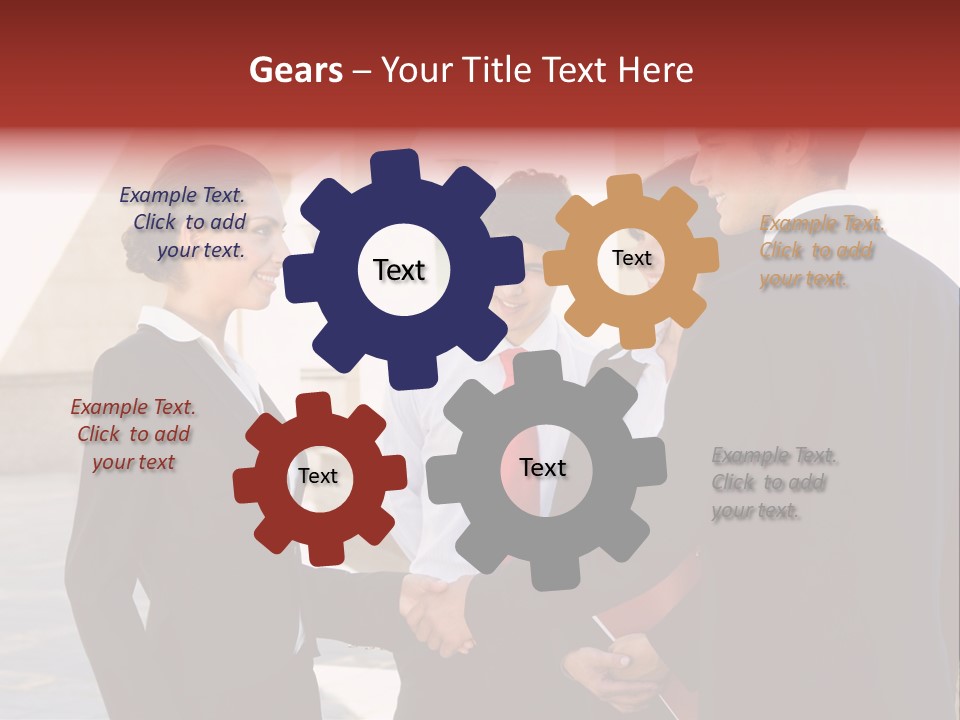 Gears – Your Title Text Here

Example Text. Click to add your text.

Text

Text

Example Text. Click to add your text.

Example Text. Click to add your text

Text

Text

Example Text. Click to add your text.